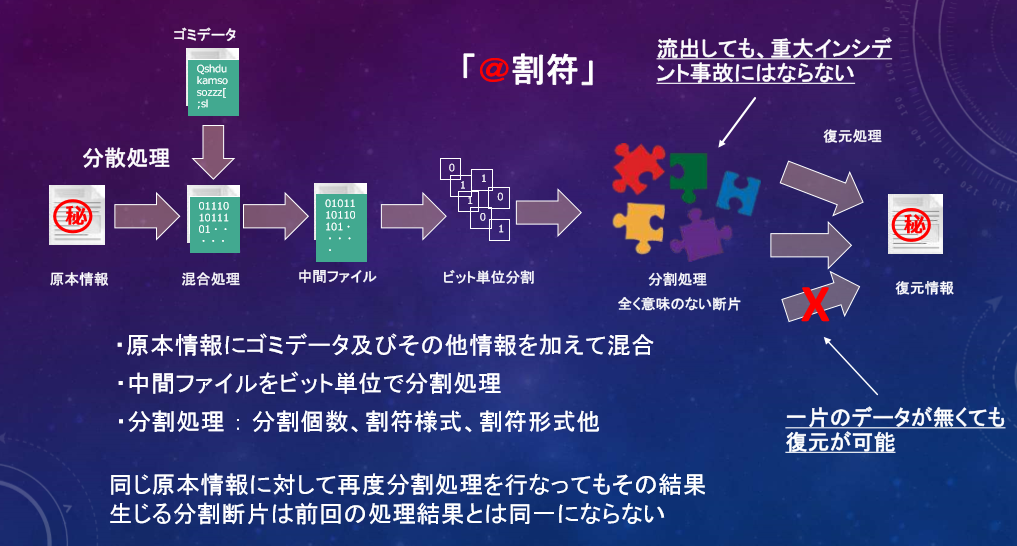 ゴミデータ

Qshdu
kamso
sozzz[
;sl

「@割符」

流出しても、重大インシデント事故にはならない

分散処理

復元処理

秘

01110
10111
01・・
・・・

01011
10110
101・
・・・
・

0
1
1
1
0
0
1

秘

原本情報

混合処理

中間ファイル

ビット単位分割

分割処理
全く意味のない断片

X

復元情報

・原本情報にゴミデータ及びその他情報を加えて混合

・中間ファイルをビット単位で分割処理

・分割処理 : 分割個数、割符様式、割符形式他

一片のデータが無くても復元が可能

同じ原本情報に対して再度分割処理を行なってもその結果生じる分割断片は前回の処理結果とは同一にならない